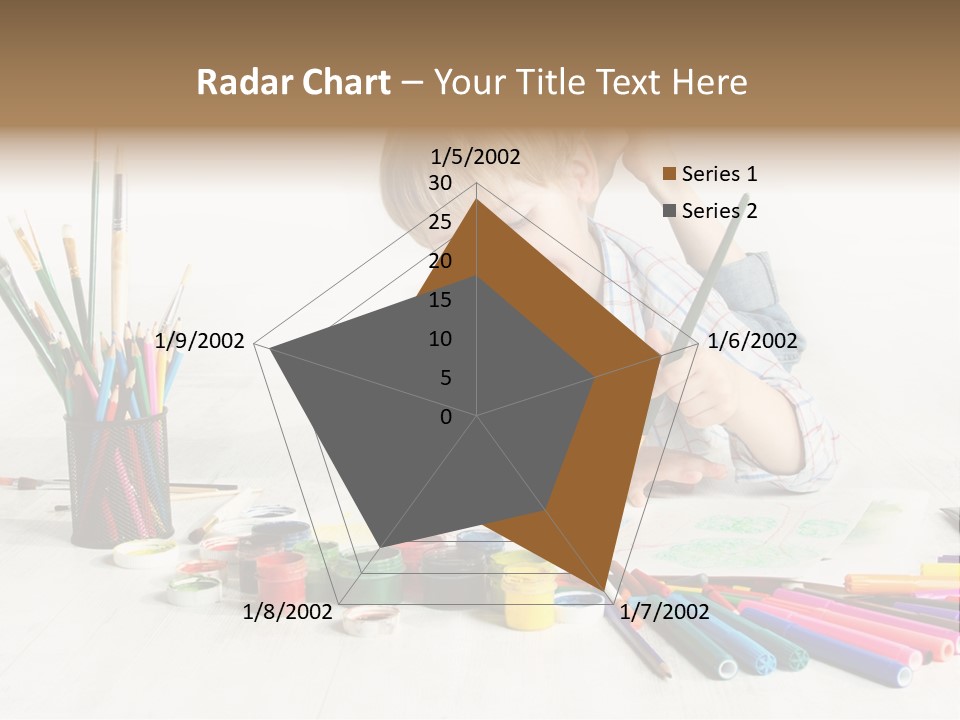 Radar Chart – Your Title Text Here

1/5/2002
30
25
20
15
10
5
0
1/6/2002
1/7/2002
1/8/2002
1/9/2002

Series 1
Series 2